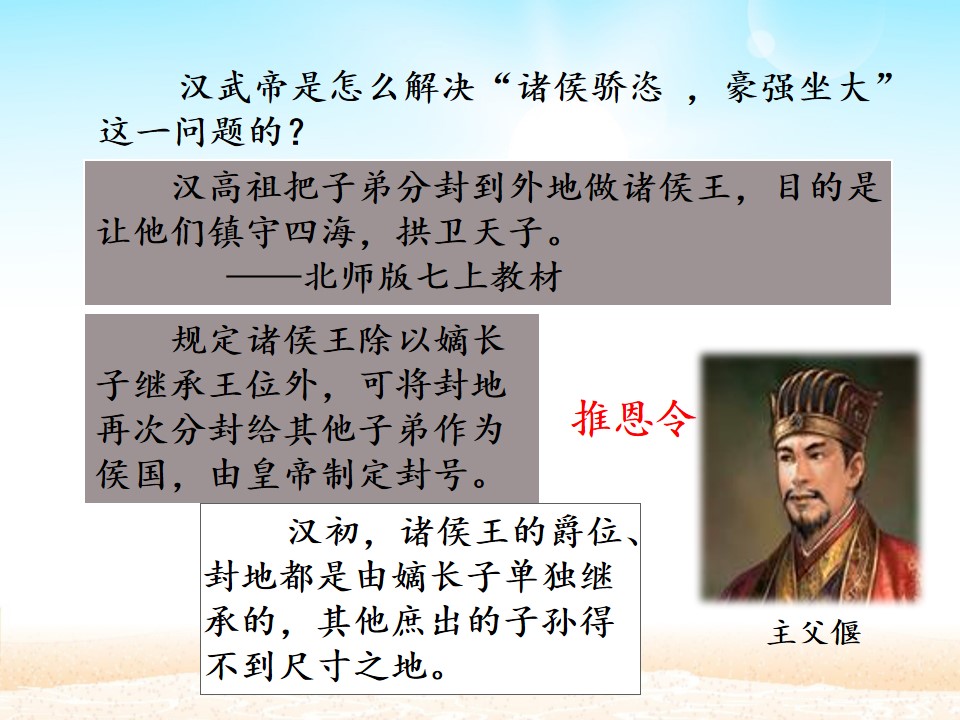 汉武帝是怎么解决“诸侯骄恣 ，豪强坐大”这一问题的？

汉高祖把子弟分封到外地做诸侯王，目的是让他们镇守四海，拱卫天子。
——北师版七上教材

规定诸侯王除以嫡长子继承王位外，可将封地再次分封给其他子弟作为侯国，由皇帝制定封号。

推恩令

汉初，诸侯王的爵位、封地都是由嫡长子单独继承的，其他庶出的子孙得不到尺寸之地。

主父偃